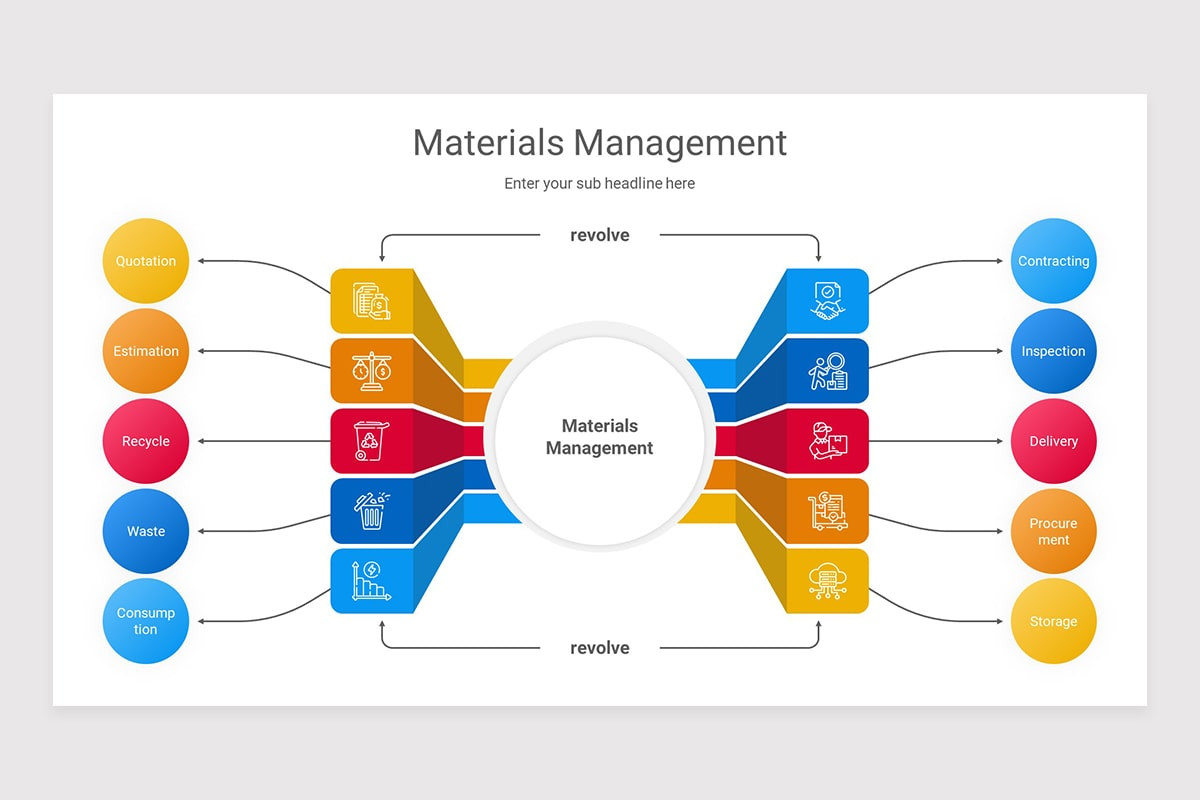 Materials Management

Enter your sub headline here

revolve

Quotation

Estimation

Recycle

Waste

Consumption

Materials Management

Contracting

Inspection

Delivery

Procurement

Storage

revolve